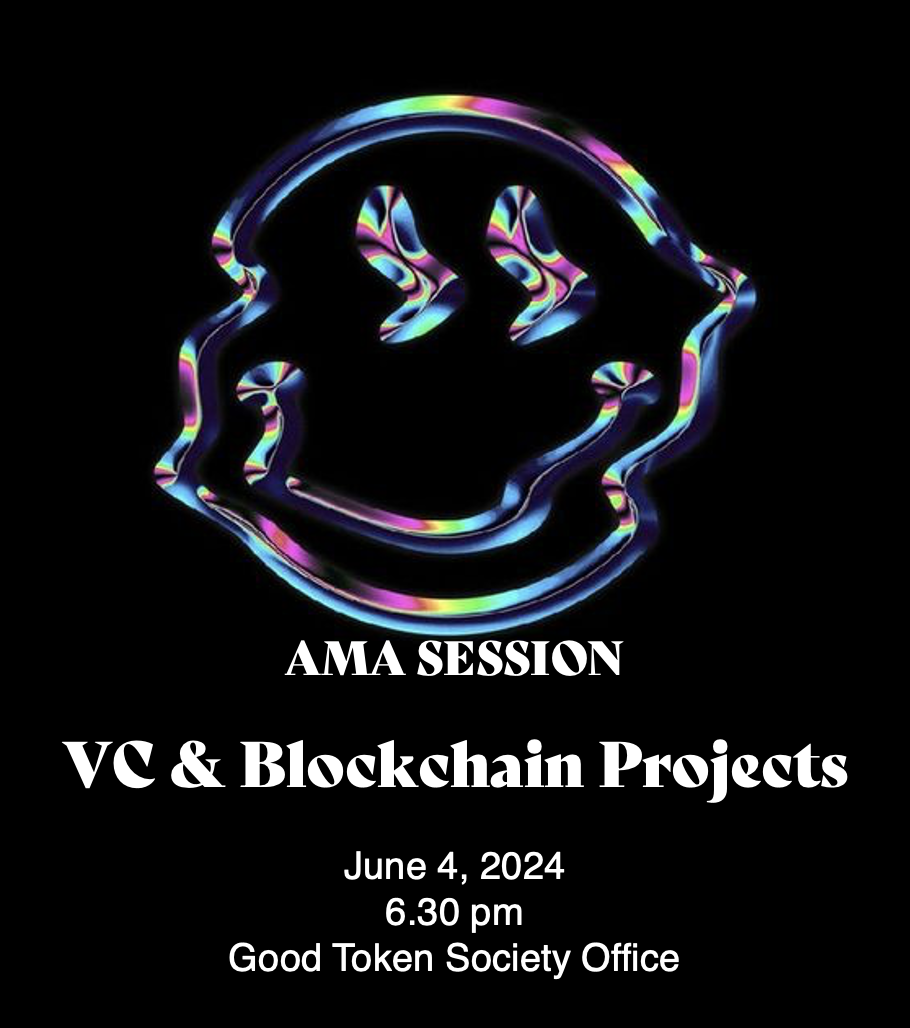 AMA SESSION

VC & Blockchain Projects

June 4, 2024
6.30 pm
Good Token Society Office